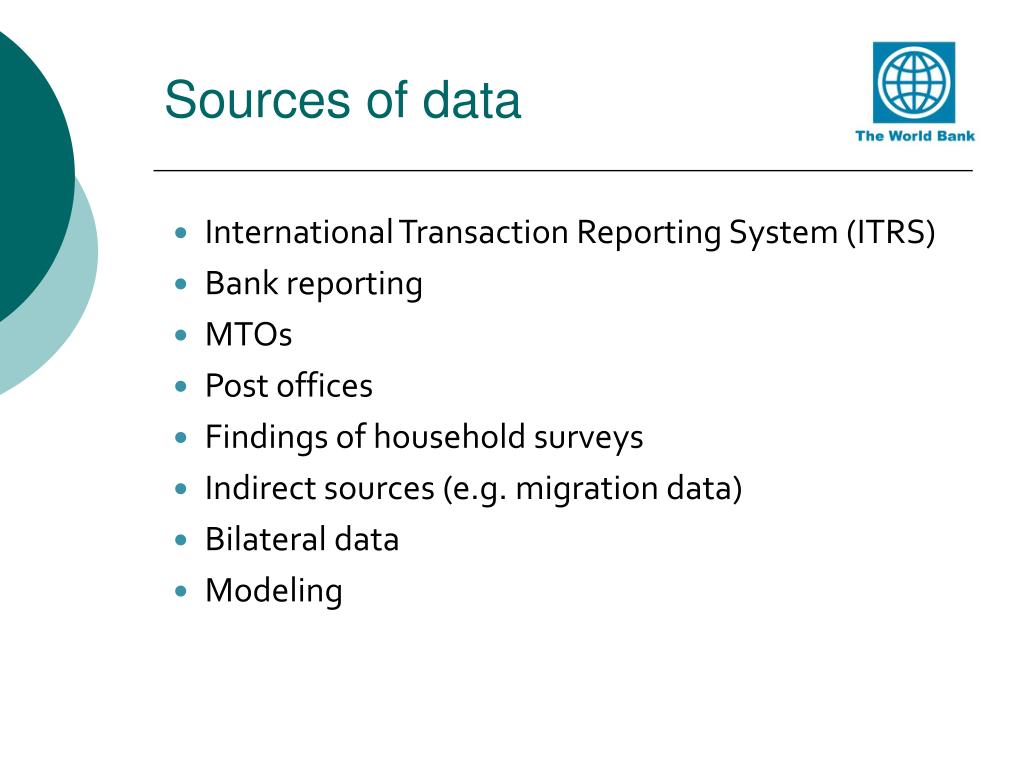 Sources of data

The World Bank

- International Transaction Reporting System (ITRS)
- Bank reporting
- MTOs
- Post offices
- Findings of household surveys
- Indirect sources (e.g. migration data)
- Bilateral data
- Modeling